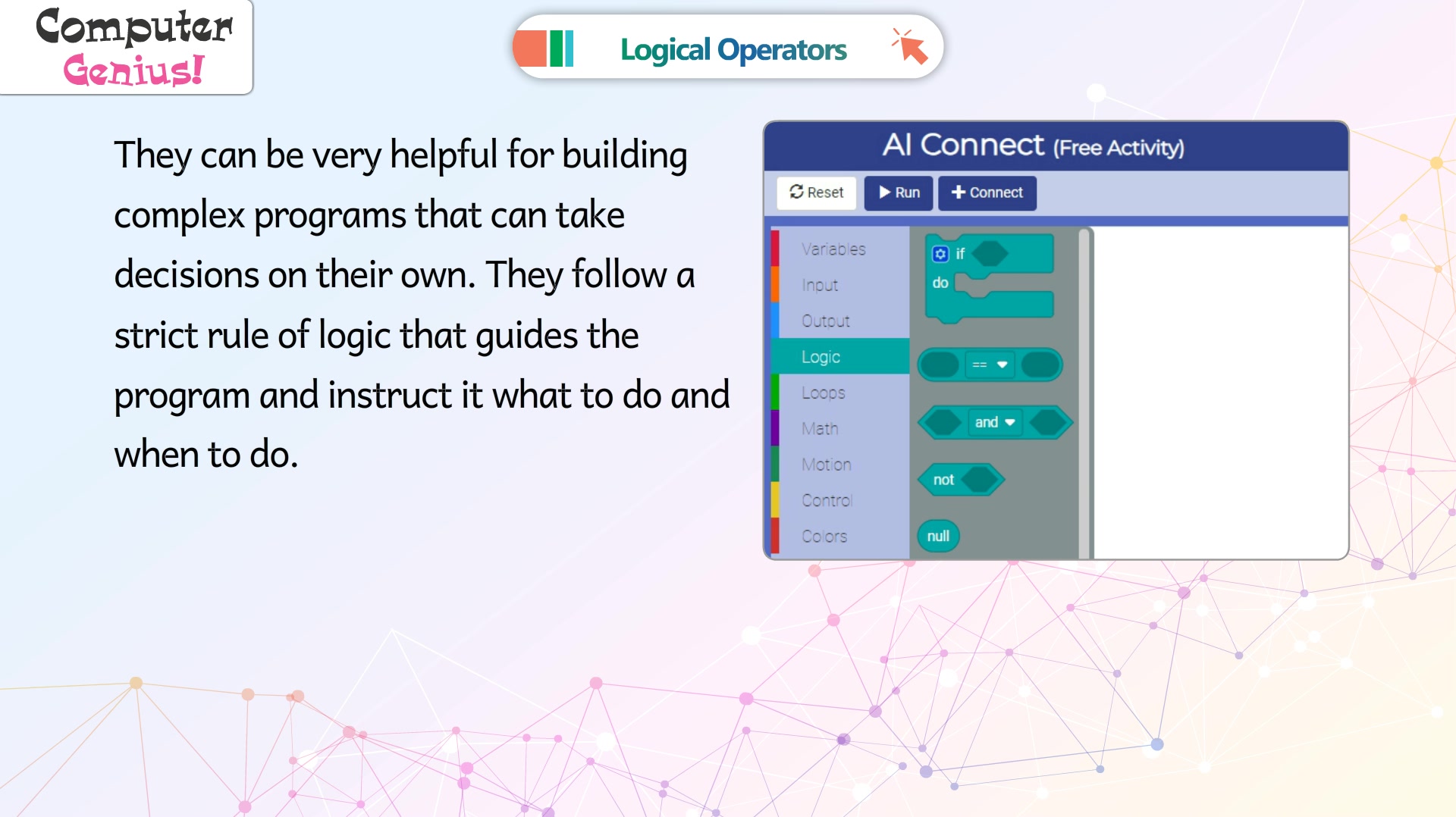 Computer Genius!

Logical Operators

They can be very helpful for building complex programs that can take decisions on their own. They follow a strict rule of logic that guides the program and instruct it what to do and when to do.

AI Connect (Free Activity)

Reset
Run
Connect

Variables
Input
Output
Logic
Loops
Math
Motion
Control
Colors

if
do
==
and
not
null